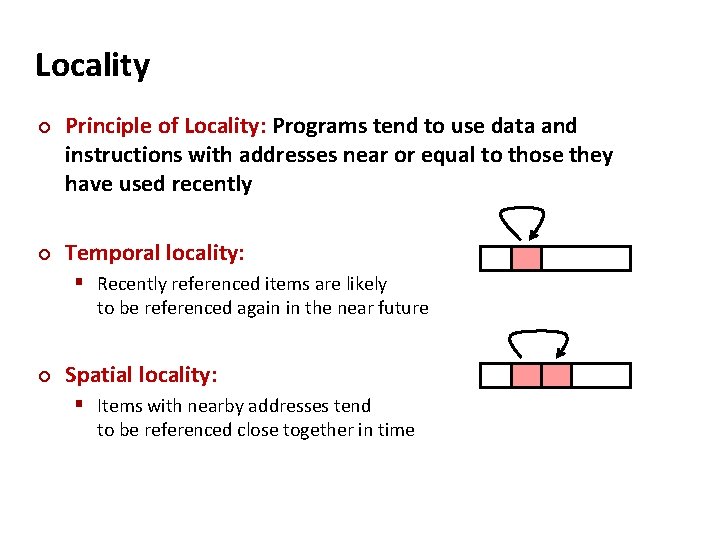 Locality

Principle of Locality: Programs tend to use data and instructions with addresses near or equal to those they have used recently

Temporal locality:

Recently referenced items are likely to be referenced again in the near future

Spatial locality:

Items with nearby addresses tend to be referenced close together in time